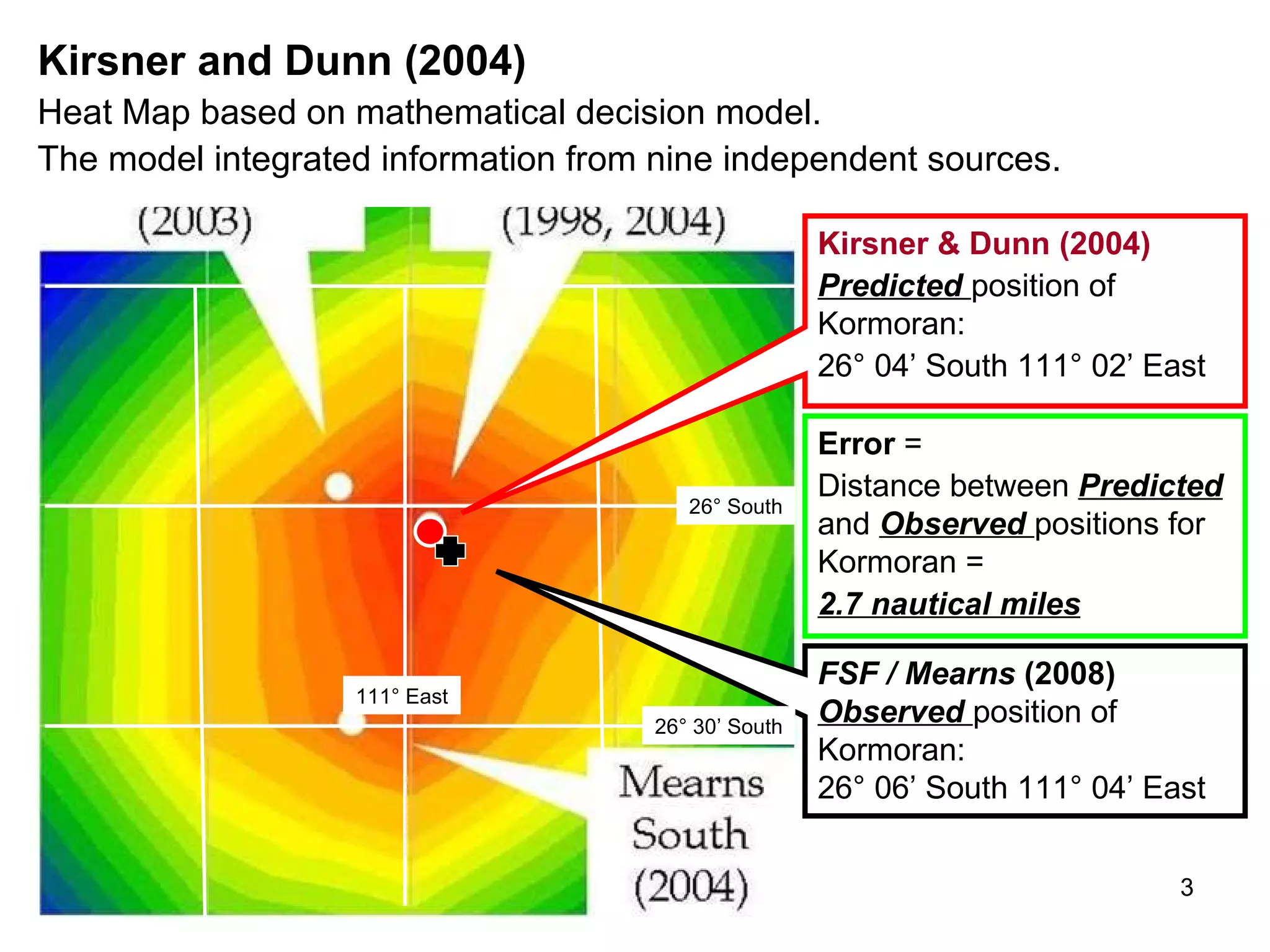 Kirsner and Dunn (2004)

Heat Map based on mathematical decision model.

The model integrated information from nine independent sources.

(2003)

(1998, 2004)

26° South

111° East

26° 30' South

Mearns South (2004)

Kirsner & Dunn (2004)
Predicted position of Kormoran:
26° 04' South 111° 02' East

Error =
Distance between Predicted and Observed positions for Kormoran =
2.7 nautical miles

FSF / Mearns (2008)
Observed position of Kormoran:
26° 06' South 111° 04' East

3